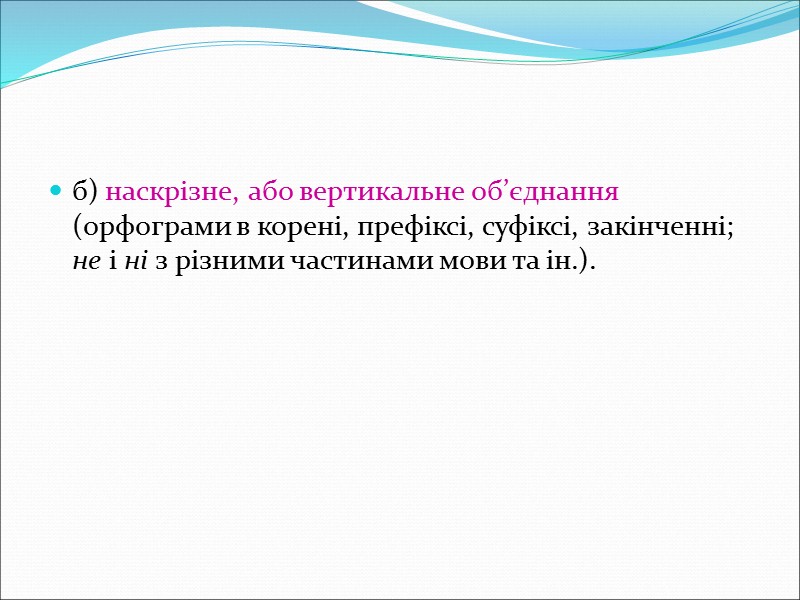 б) наскрізне, або вертикальне об’єднання (орфограми в корені, префіксі, суфіксі, закінченні; не і ні з різними частинами мови та ін.).